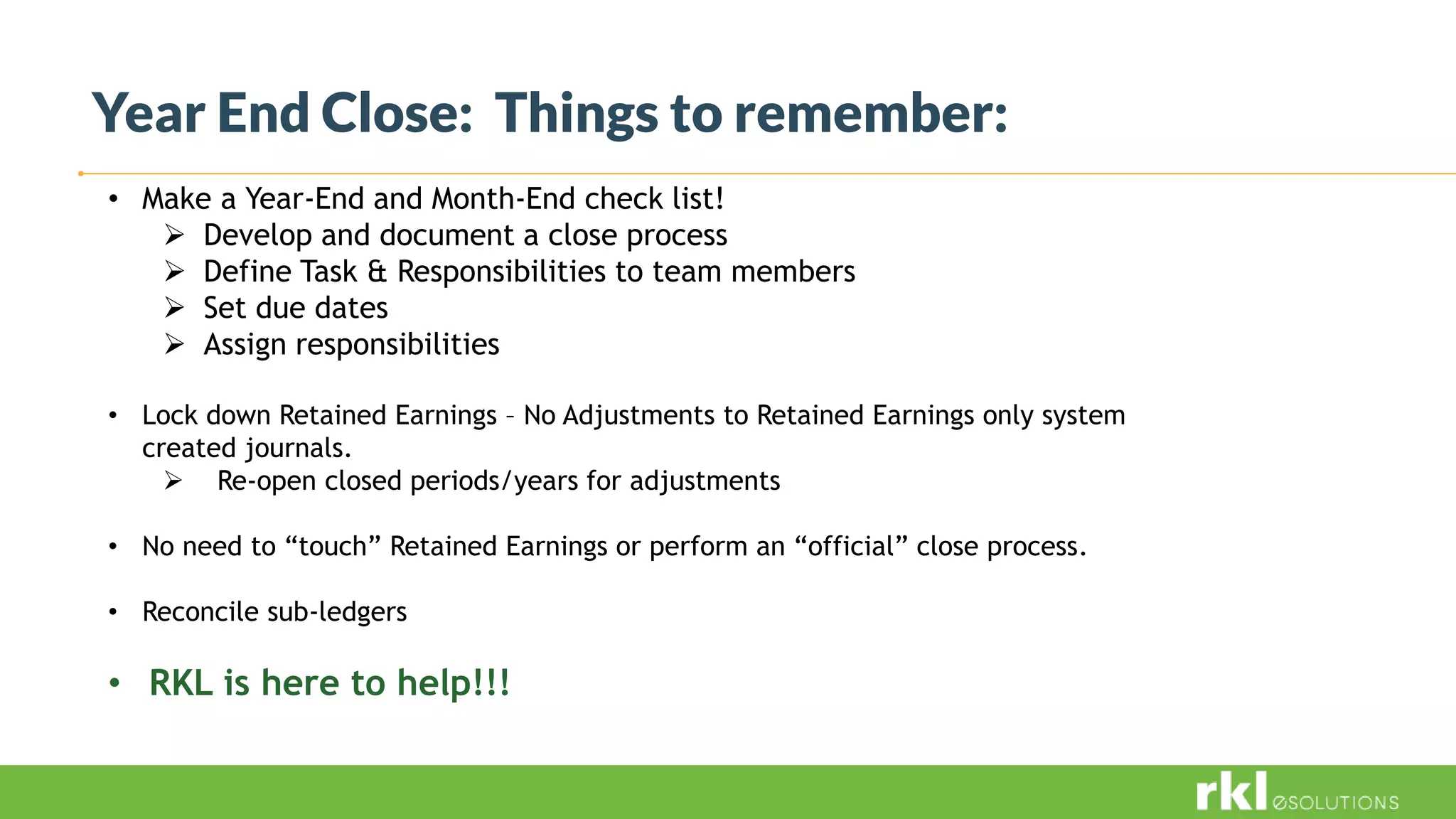 Year End Close: Things to remember:

• Make a Year-End and Month-End check list!
➢ Develop and document a close process
➢ Define Task & Responsibilities to team members
➢ Set due dates
➢ Assign responsibilities

• Lock down Retained Earnings – No Adjustments to Retained Earnings only system created journals.
➢ Re-open closed periods/years for adjustments

• No need to “touch” Retained Earnings or perform an “official” close process.

• Reconcile sub-ledgers

• RKL is here to help!!!

rkl eSOLUTIONS